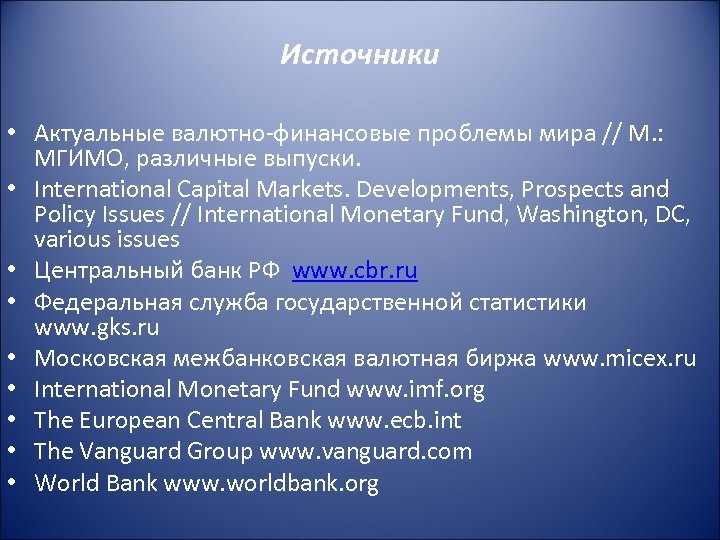 Источники

• Актуальные валютно-финансовые проблемы мира // М.: МГИМО, различные выпуски.
• International Capital Markets. Developments, Prospects and Policy Issues // International Monetary Fund, Washington, DC, various issues
• Центральный банк РФ www.cbr.ru
• Федеральная служба государственной статистики www.gks.ru
• Московская межбанковская валютная биржа www.micex.ru
• International Monetary Fund www.imf.org
• The European Central Bank www.ecb.int
• The Vanguard Group www.vanguard.com
• World Bank www.worldbank.org